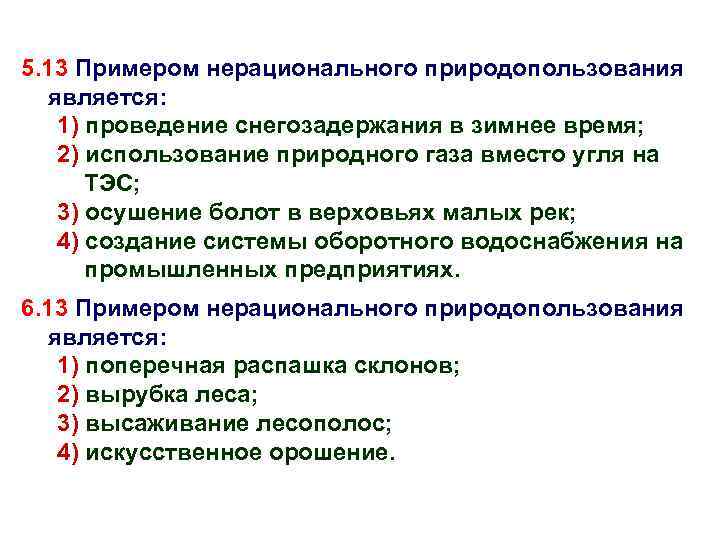 5.13 Примером нерационального природопользования является:
1) проведение снегозадержания в зимнее время;
2) использование природного газа вместо угля на ТЭС;
3) осушение болот в верховьях малых рек;
4) создание системы оборотного водоснабжения на промышленных предприятиях.

6.13 Примером нерационального природопользования является:
1) поперечная распашка склонов;
2) вырубка леса;
3) высаживание лесополос;
4) искусственное орошение.